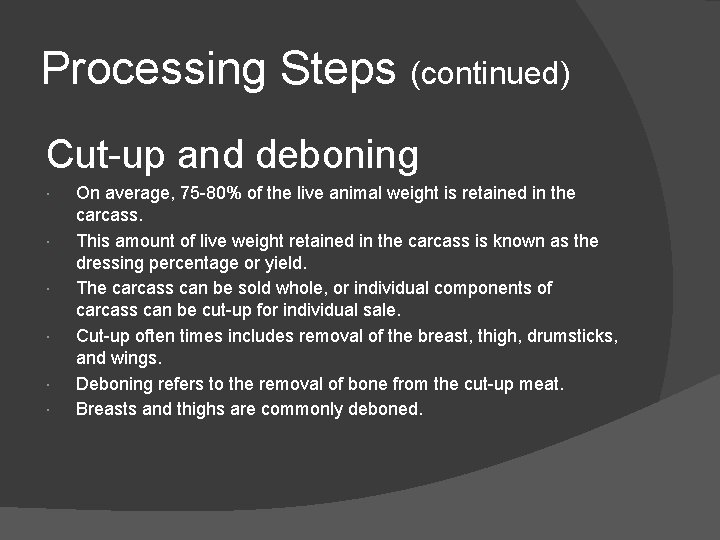 Processing Steps (continued)

Cut-up and deboning

· On average, 75-80% of the live animal weight is retained in the carcass.
· This amount of live weight retained in the carcass is known as the dressing percentage or yield.
· The carcass can be sold whole, or individual components of carcass can be cut-up for individual sale.
· Cut-up often times includes removal of the breast, thigh, drumsticks, and wings.
· Deboning refers to the removal of bone from the cut-up meat.
· Breasts and thighs are commonly deboned.